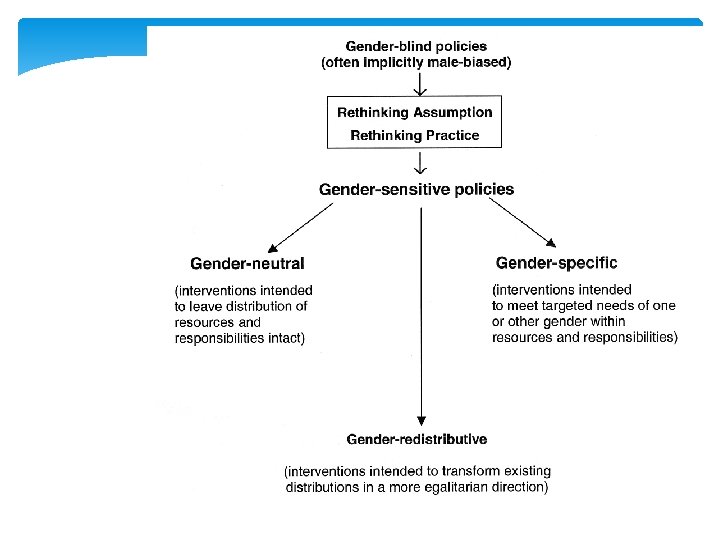 Gender-blind policies
(often implicitly male-biased)

Rethinking Assumption
Rethinking Practice

Gender-sensitive policies

Gender-neutral

(interventions intended to leave distribution of resources and responsibilities intact)

Gender-specific

(interventions intended to meet targeted needs of one or other gender within resources and responsibilities)

Gender-redistributive

(interventions intended to transform existing distributions in a more egalitarian direction)